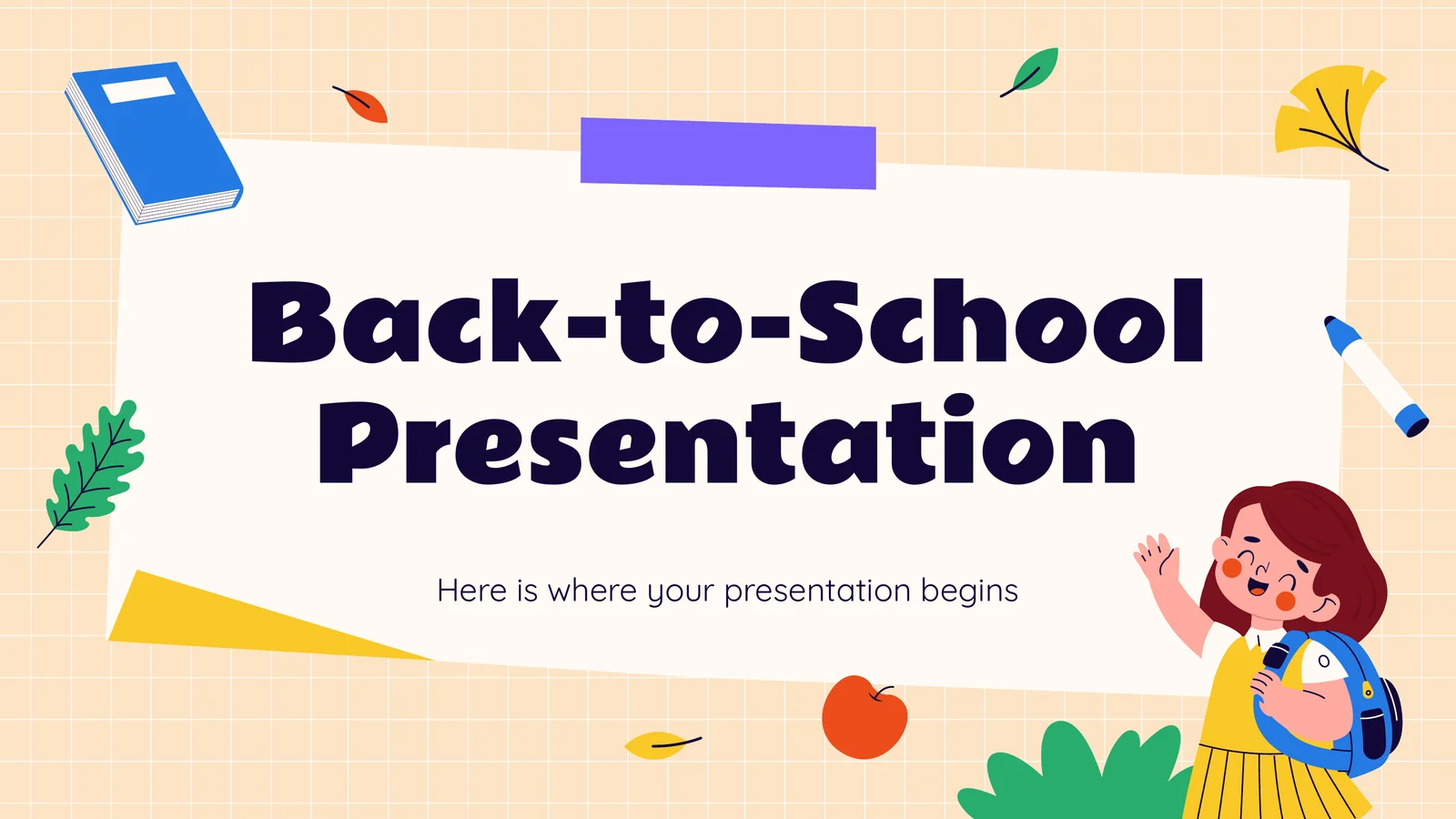 Back-to-School Presentation

Here is where your presentation begins